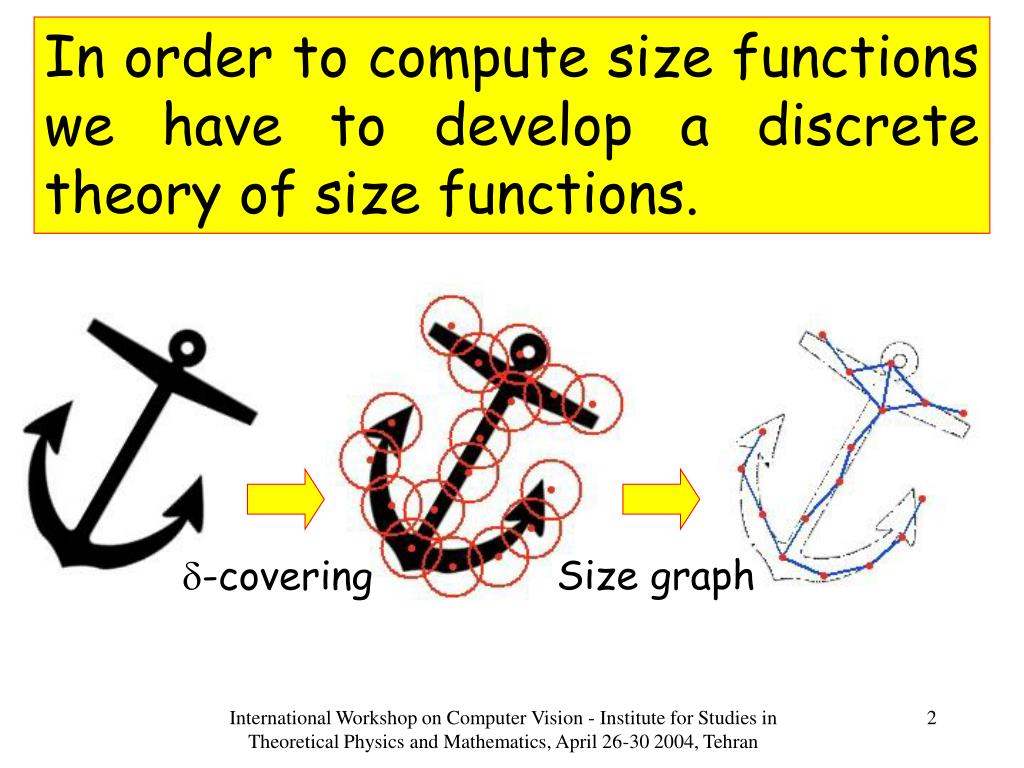 In order to compute size functions we have to develop a discrete theory of size functions.

$\delta$-covering

Size graph

International Workshop on Computer Vision - Institute for Studies in Theoretical Physics and Mathematics, April 26-30 2004, Tehran

2